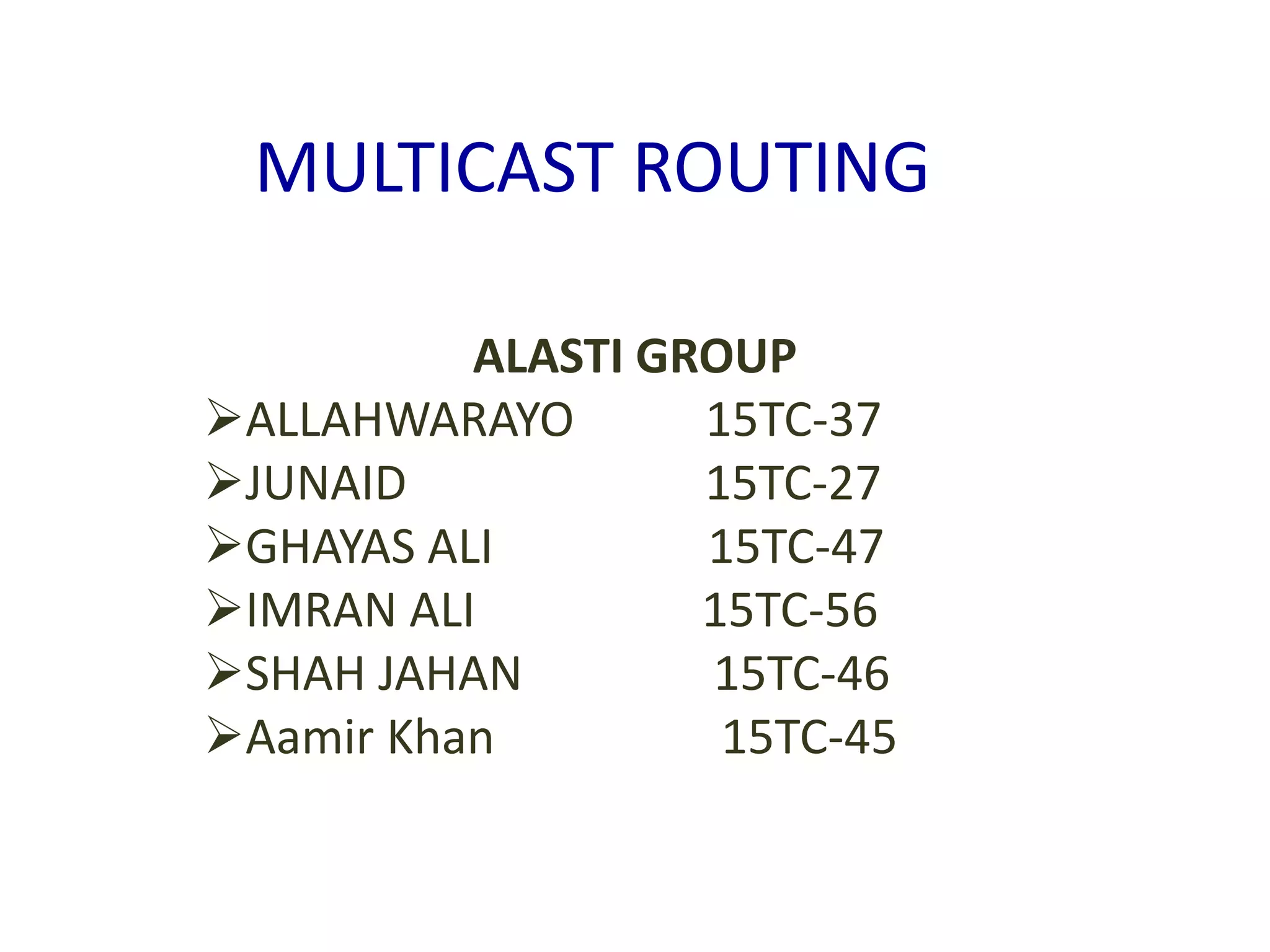 MULTICAST ROUTING

ALASTI GROUP

➢ALLAHWARAYO 15TC-37
➢JUNAID 15TC-27
➢GHAYAS ALI 15TC-47
➢IMRAN ALI 15TC-56
➢SHAH JAHAN 15TC-46
➢Aamir Khan 15TC-45